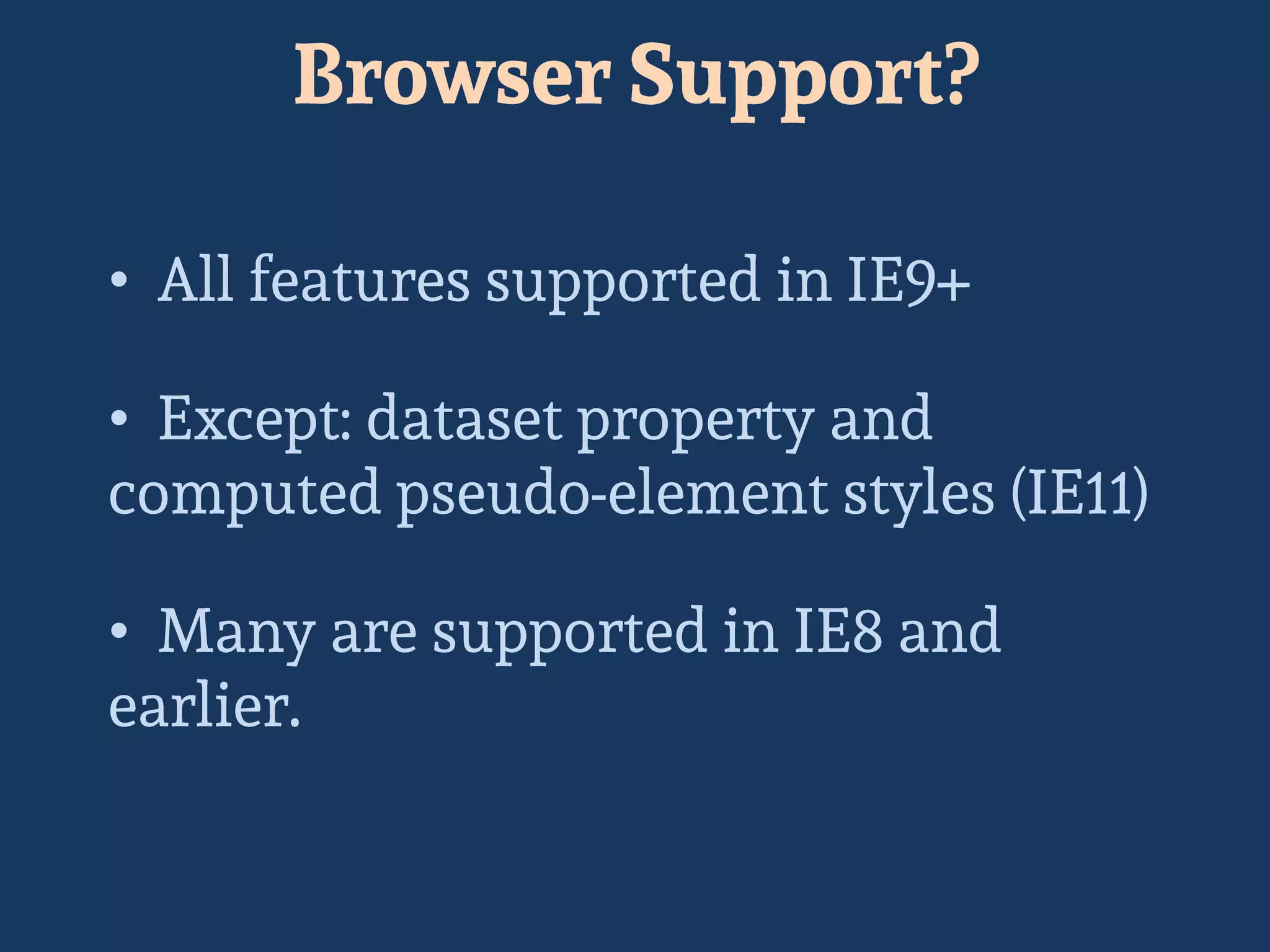 Browser Support?

• All features supported in IE9+

• Except: dataset property and computed pseudo-element styles (IE11)

• Many are supported in IE8 and earlier.